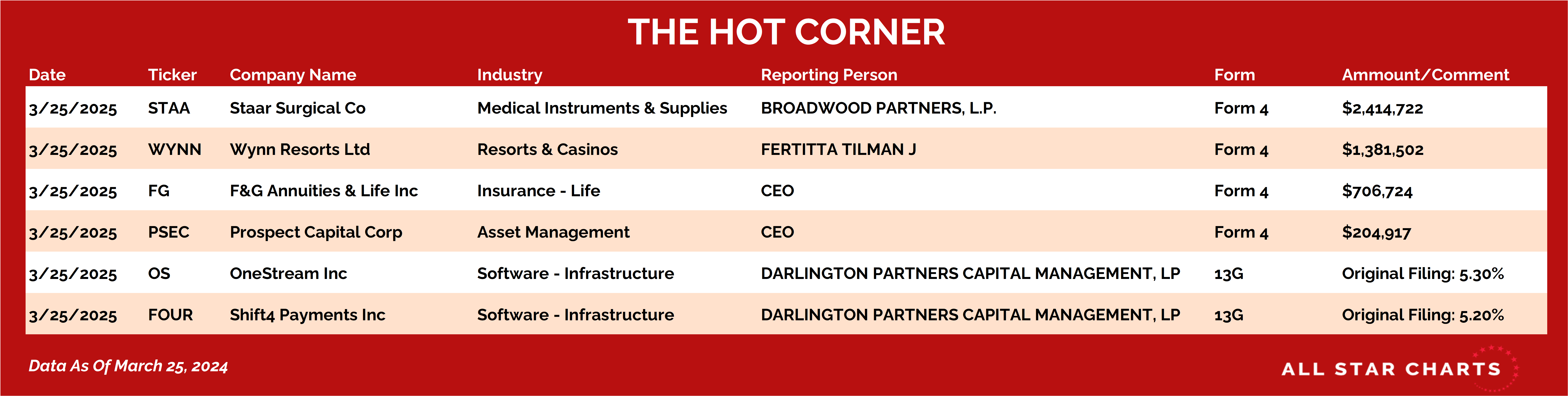 THE HOT CORNER

| Date | Ticker | Company Name | Industry | Reporting Person | Form | Ammount/Comment |
|---|---|---|---|---|---|---|
| 3/25/2025 | STAA | Staar Surgical Co | Medical Instruments & Supplies | BROADWOOD PARTNERS, L.P. | Form 4 | \$2,414,722 |
| 3/25/2025 | WYNN | Wynn Resorts Ltd | Resorts & Casinos | FERTITTA TILMAN J | Form 4 | \$1,381,502 |
| 3/25/2025 | FG | F&G Annuities & Life Inc | Insurance - Life | CEO | Form 4 | \$706,724 |
| 3/25/2025 | PSEC | Prospect Capital Corp | Asset Management | CEO | Form 4 | \$204,917 |
| 3/25/2025 | OS | OneStream Inc | Software - Infrastructure | DARLINGTON PARTNERS CAPITAL MANAGEMENT, LP | 13G | Original Filing: 5.30% |
| 3/25/2025 | FOUR | Shift4 Payments Inc | Software - Infrastructure | DARLINGTON PARTNERS CAPITAL MANAGEMENT, LP | 13G | Original Filing: 5.20% |

Data As Of March 25, 2024

ALL STAR CHARTS